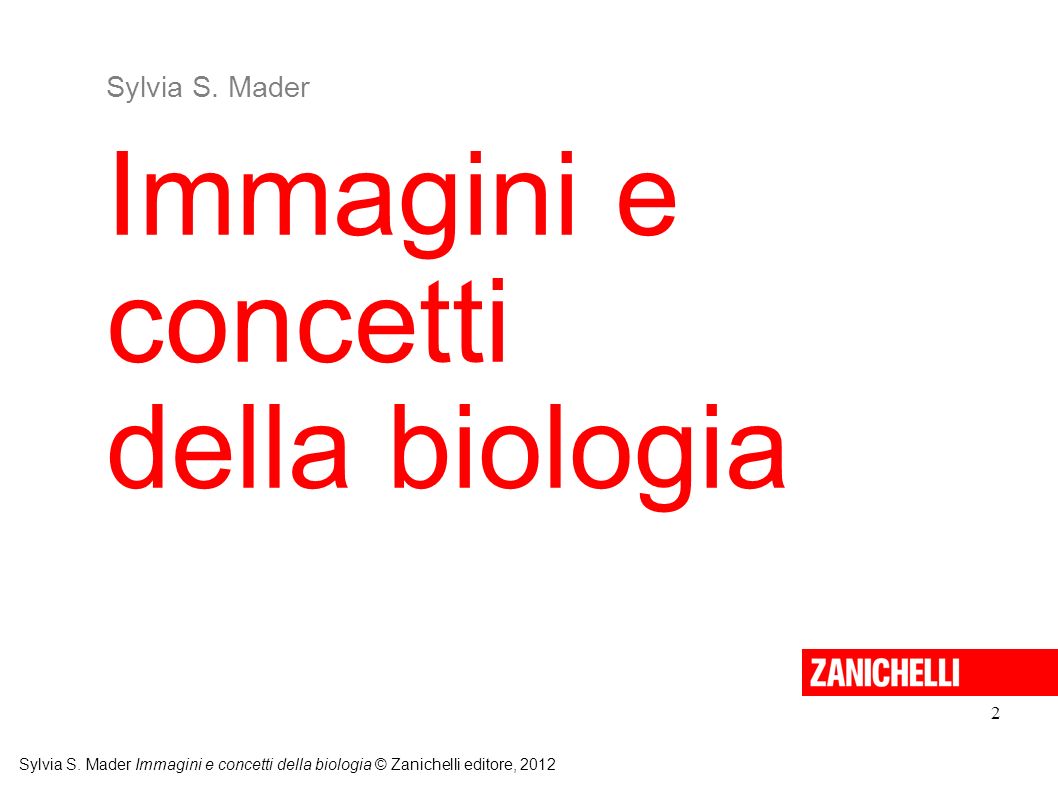 Sylvia S. Mader

Immagini e concetti della biologia

ZANICHELLI

2

Sylvia S. Mader Immagini e concetti della biologia © Zanichelli editore, 2012